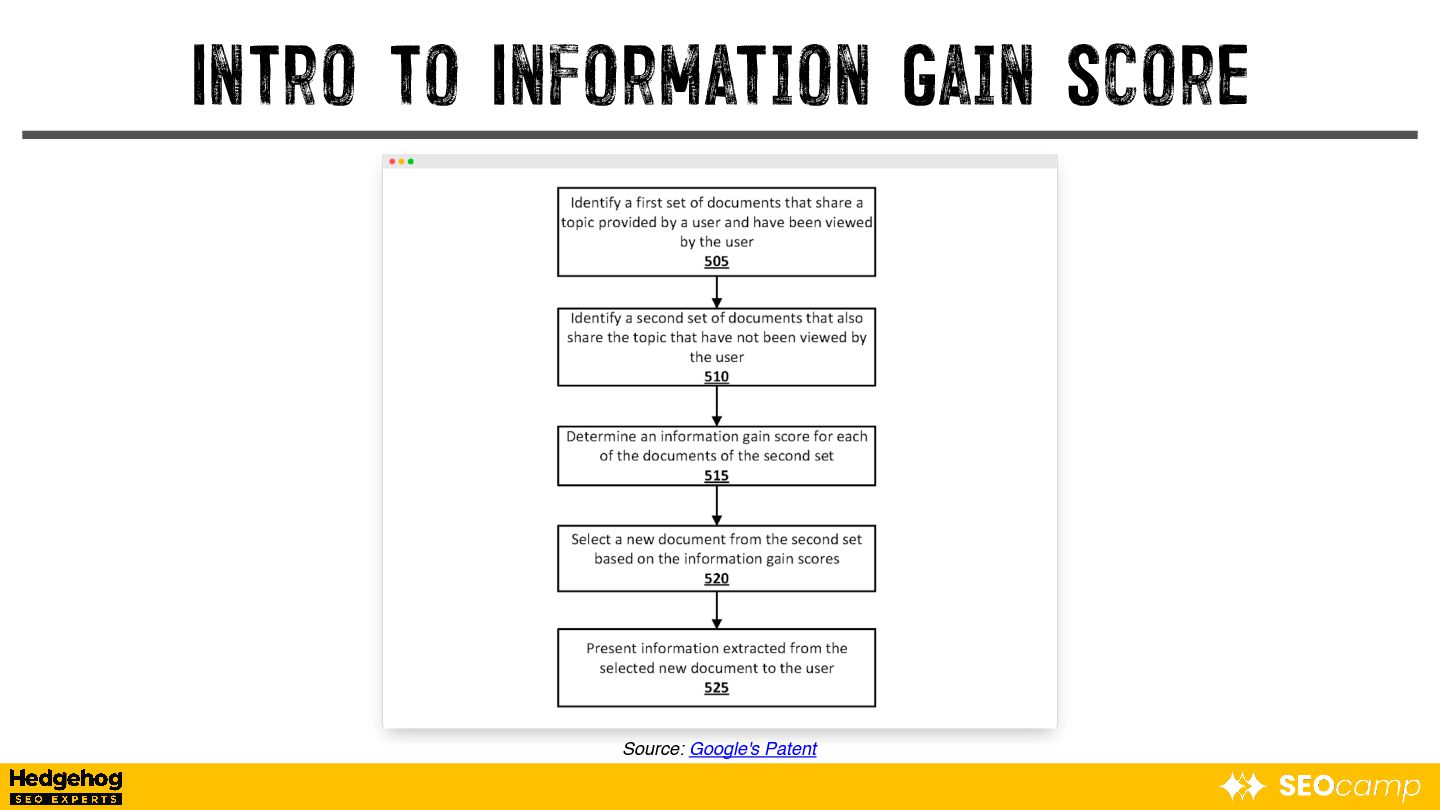 INTRO TO INFORMATION GAIN SCORE

Identify a first set of documents that share a topic provided by a user and have been viewed by the user
505

Identify a second set of documents that also share the topic that have not been viewed by the user
510

Determine an information gain score for each of the documents of the second set
515

Select a new document from the second set based on the information gain scores
520

Present information extracted from the selected new document to the user
525

Source: Google's Patent

Hedgehog
SEO EXPERTS

SEOcamp